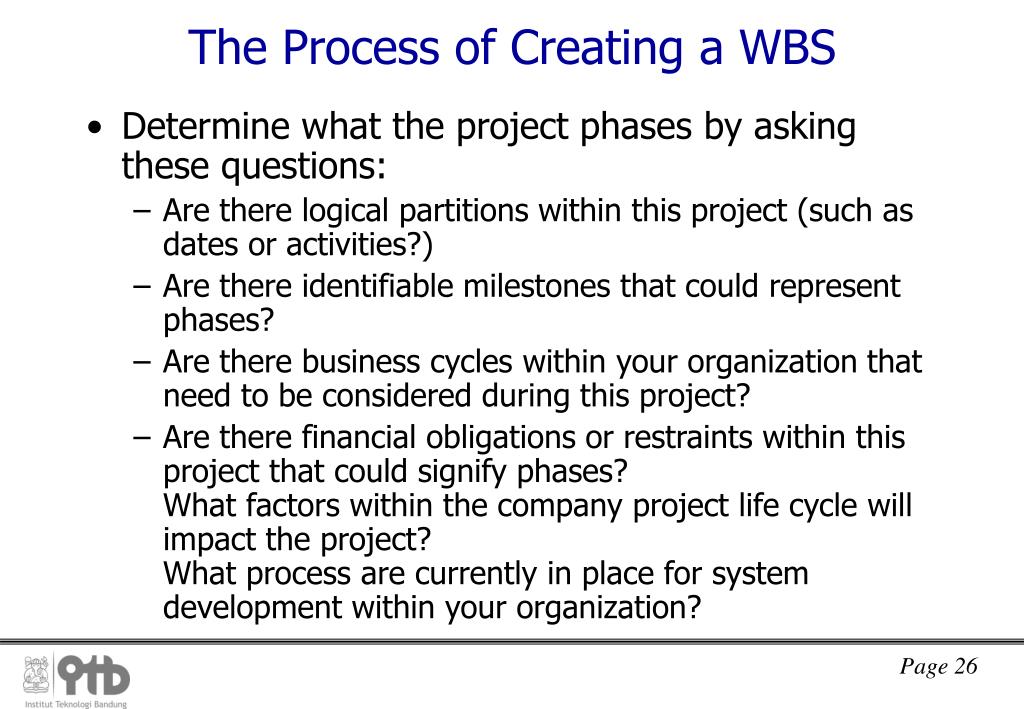 The Process of Creating a WBS

• Determine what the project phases by asking these questions:

– Are there logical partitions within this project (such as dates or activities?)

– Are there identifiable milestones that could represent phases?

– Are there business cycles within your organization that need to be considered during this project?

– Are there financial obligations or restraints within this project that could signify phases?
What factors within the company project life cycle will impact the project?
What process are currently in place for system development within your organization?

itb
Institut Teknologi Bandung

Page 26